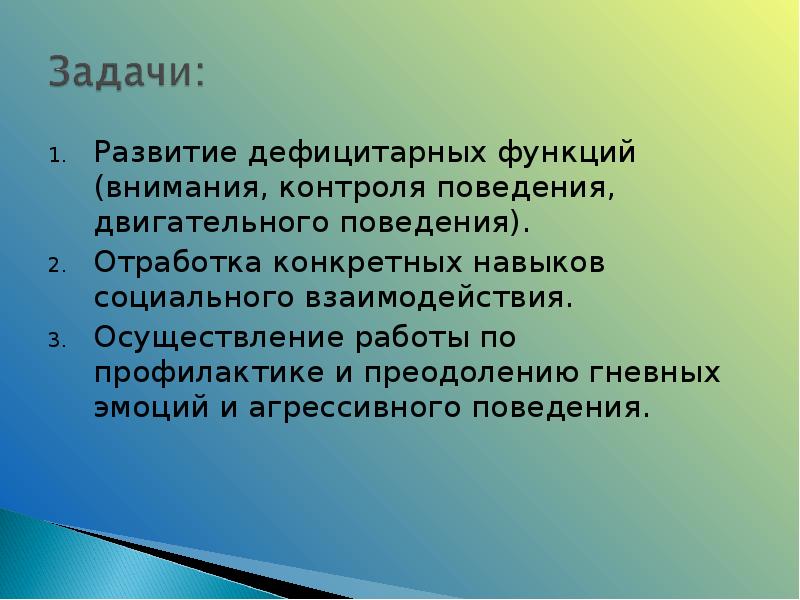 Задачи:

1. Развитие дефицитарных функций (внимания, контроля поведения, двигательного поведения).
2. Отработка конкретных навыков социального взаимодействия.
3. Осуществление работы по профилактике и преодолению гневных эмоций и агрессивного поведения.